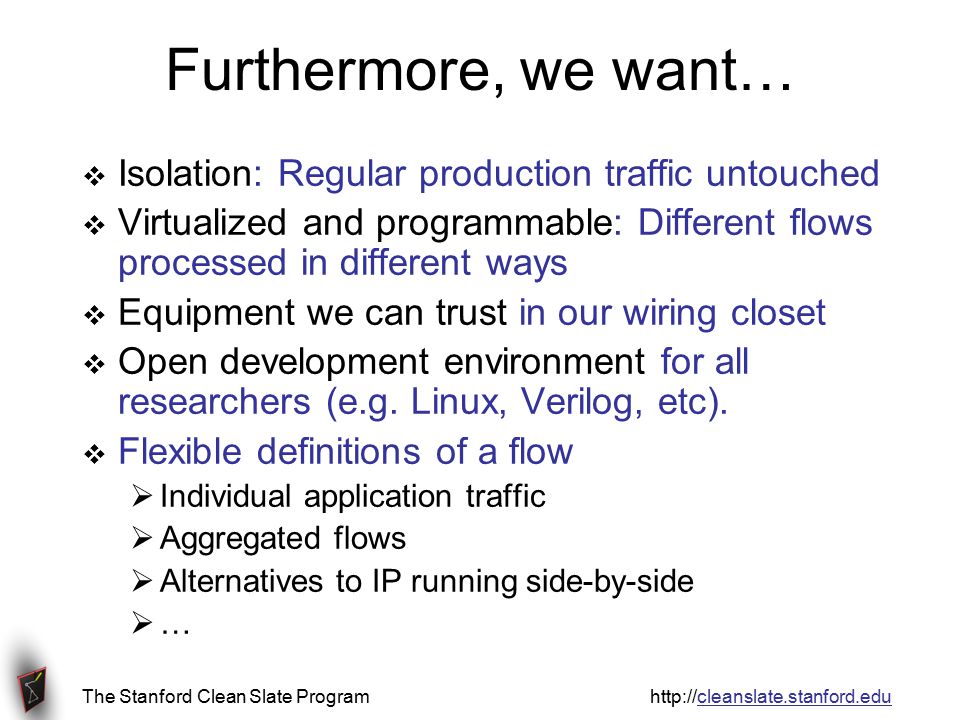 Furthermore, we want…

❖ Isolation: Regular production traffic untouched

❖ Virtualized and programmable: Different flows processed in different ways

❖ Equipment we can trust in our wiring closet

❖ Open development environment for all researchers (e.g. Linux, Verilog, etc).

❖ Flexible definitions of a flow

➢ Individual application traffic

➢ Aggregated flows

➢ Alternatives to IP running side-by-side

➢ …

The Stanford Clean Slate Program

http://cleanslate.stanford.edu